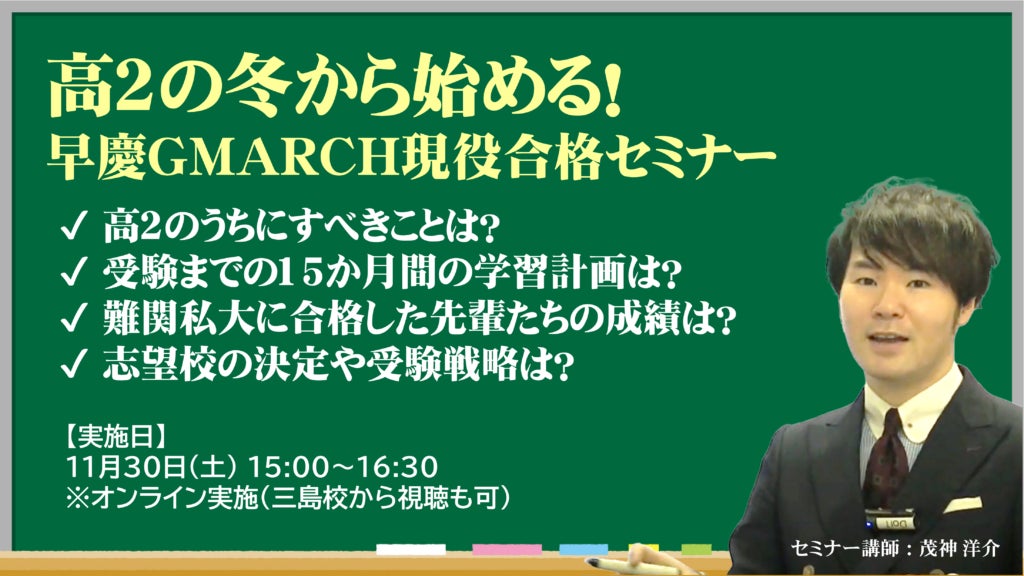 高2の冬から始める!
早慶GMARCH現役合格セミナー

✓ 高2のうちにすべきことは?
✓ 受験までの15か月間の学習計画は?
✓ 難関私大に合格した先輩たちの成績は?
✓ 志望校の決定や受験戦略は?

【実施日】
11月30日(土) 15:00~16:30
※オンライン実施(三島校から視聴も可)

セミナー講師：茂神 洋介